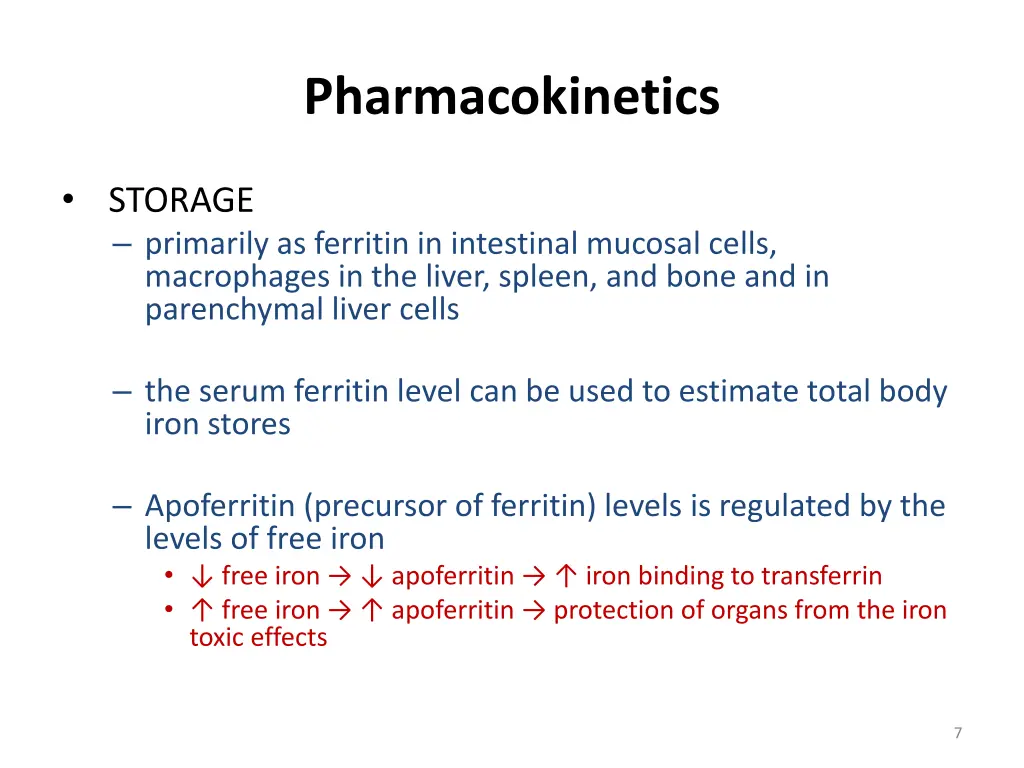 Pharmacokinetics

• STORAGE
– primarily as ferritin in intestinal mucosal cells, macrophages in the liver, spleen, and bone and in parenchymal liver cells

– the serum ferritin level can be used to estimate total body iron stores

– Apoferritin (precursor of ferritin) levels is regulated by the levels of free iron
• ↓ free iron → ↓ apoferritin → ↑ iron binding to transferrin
• ↑ free iron → ↑ apoferritin → protection of organs from the iron toxic effects

7